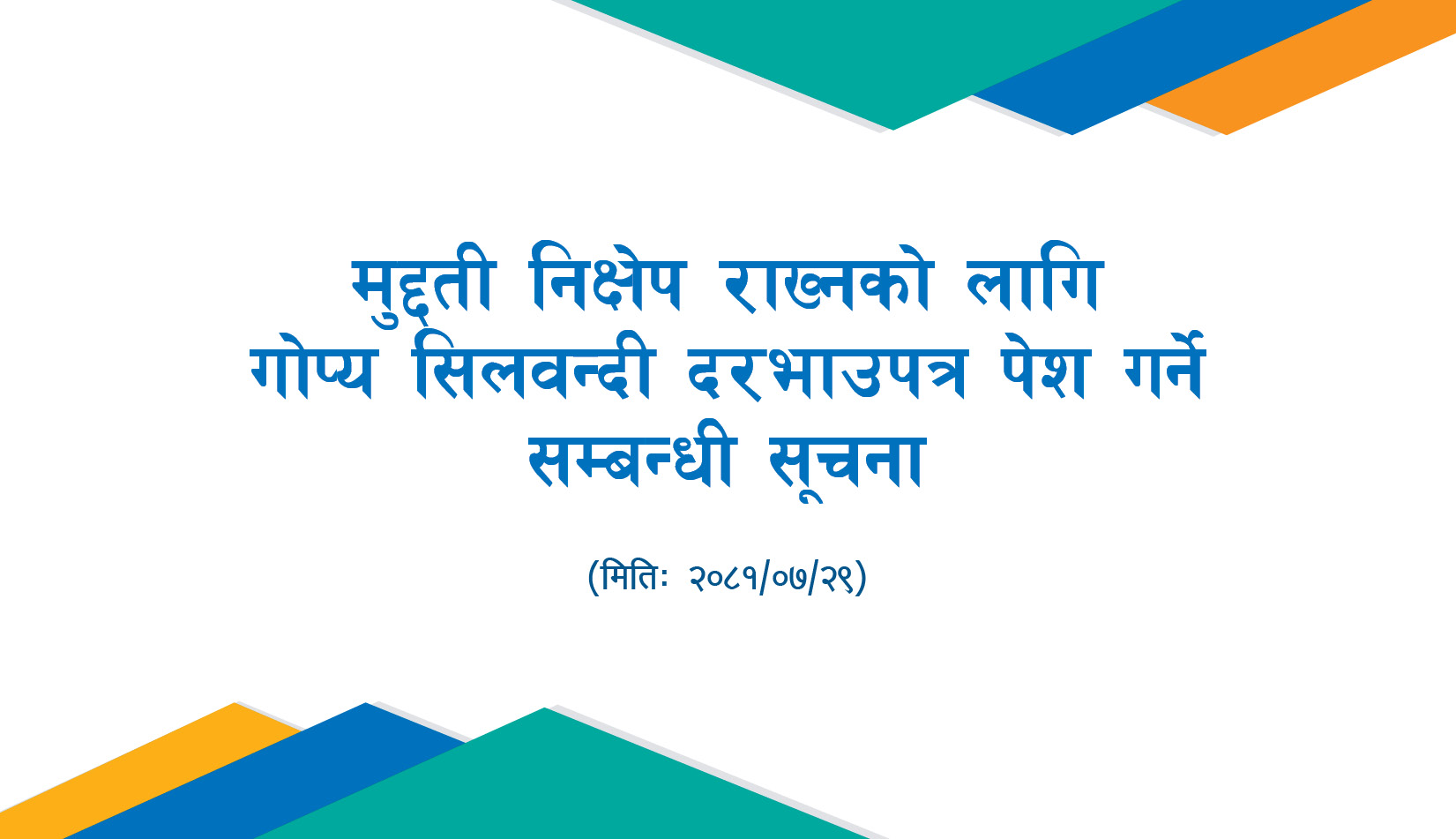 मुद्दती निक्षेप राख्नको लागि गोप्य सिलवन्दी दरभाउपत्र पेश गर्ने सम्बन्धी सूचना

(मितिः २०८१/०७/२९)